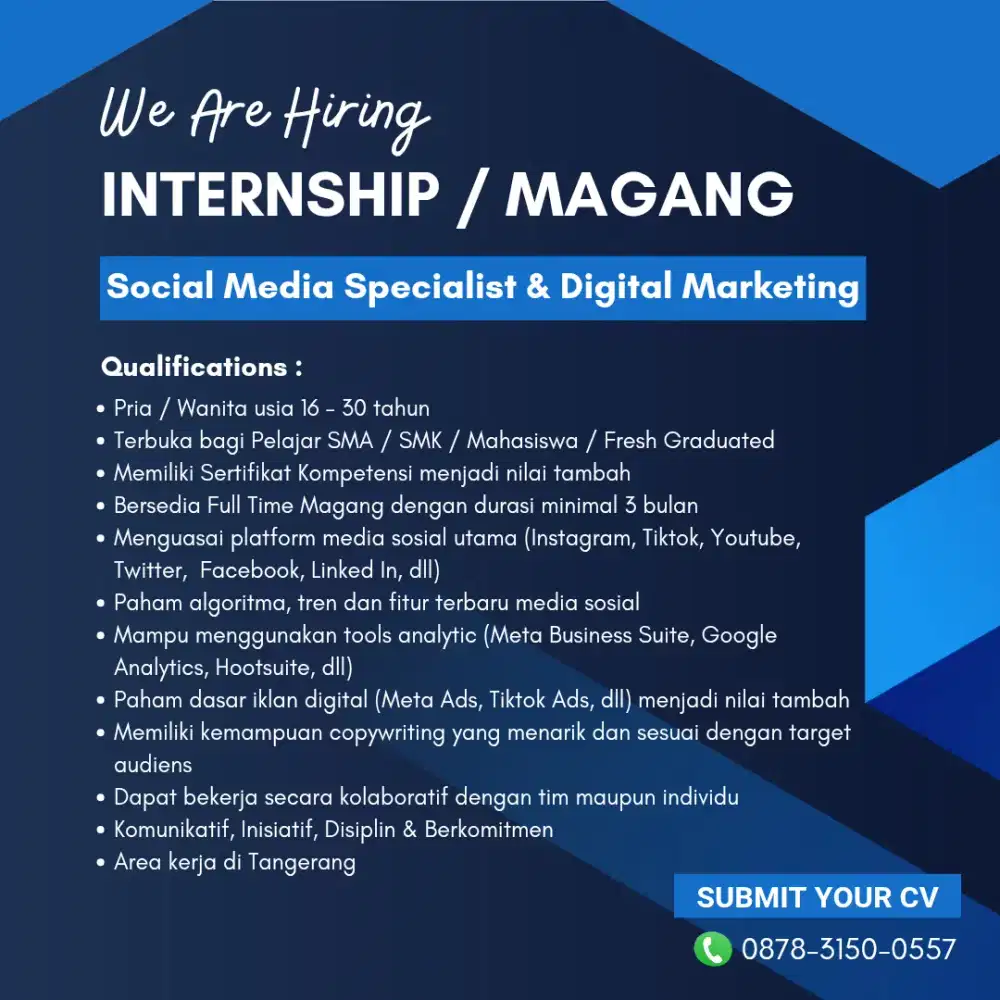 We Are Hiring
INTERNSHIP / MAGANG

Social Media Specialist & Digital Marketing

Qualifications :
• Pria / Wanita usia 16 - 30 tahun
• Terbuka bagi Pelajar SMA / SMK / Mahasiswa / Fresh Graduated
• Memiliki Sertifikat Kompetensi menjadi nilai tambah
• Bersedia Full Time Magang dengan durasi minimal 3 bulan
• Menguasai platform media sosial utama (Instagram, Tiktok, Youtube, Twitter, Facebook, Linked In, dll)
• Paham algoritma, tren dan fitur terbaru media sosial
• Mampu menggunakan tools analytic (Meta Business Suite, Google Analytics, Hootsuite, dll)
• Paham dasar iklan digital (Meta Ads, Tiktok Ads, dll) menjadi nilai tambah
• Memiliki kemampuan copywriting yang menarik dan sesuai dengan target audiens
• Dapat bekerja secara kolaboratif dengan tim maupun individu
• Komunikatif, Inisiatif, Disiplin & Berkomitmen
• Area kerja di Tangerang

SUBMIT YOUR CV
0878-3150-0557